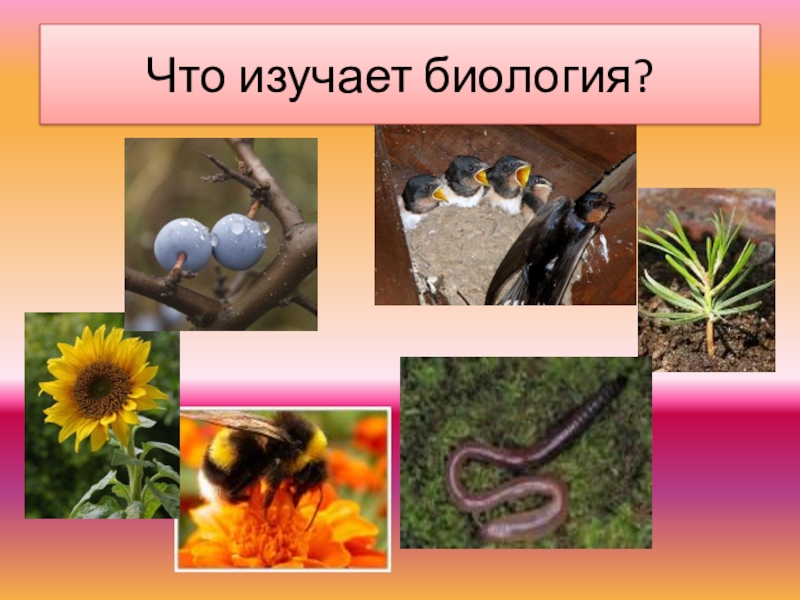 Что изучает биология?